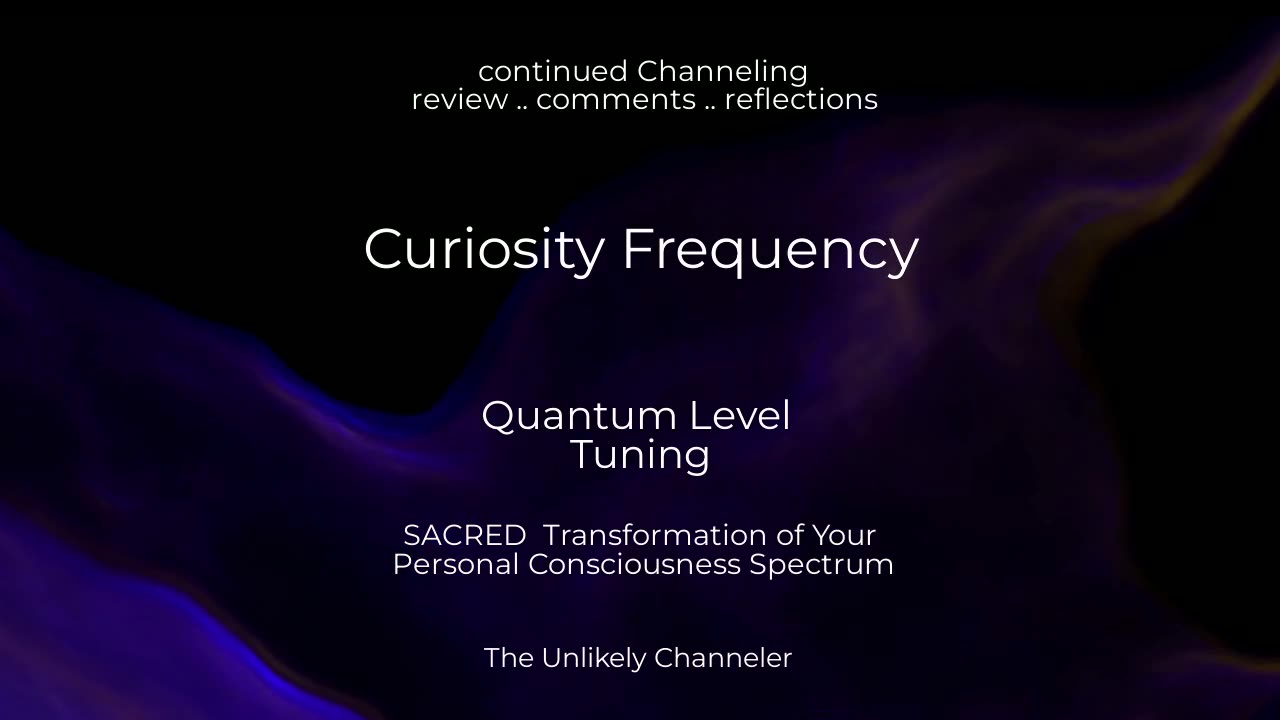 continued Channeling
review .. comments .. reflections

Curiosity Frequency

Quantum Level
Tuning

SACRED Transformation of Your
Personal Consciousness Spectrum

The Unlikely Channeler